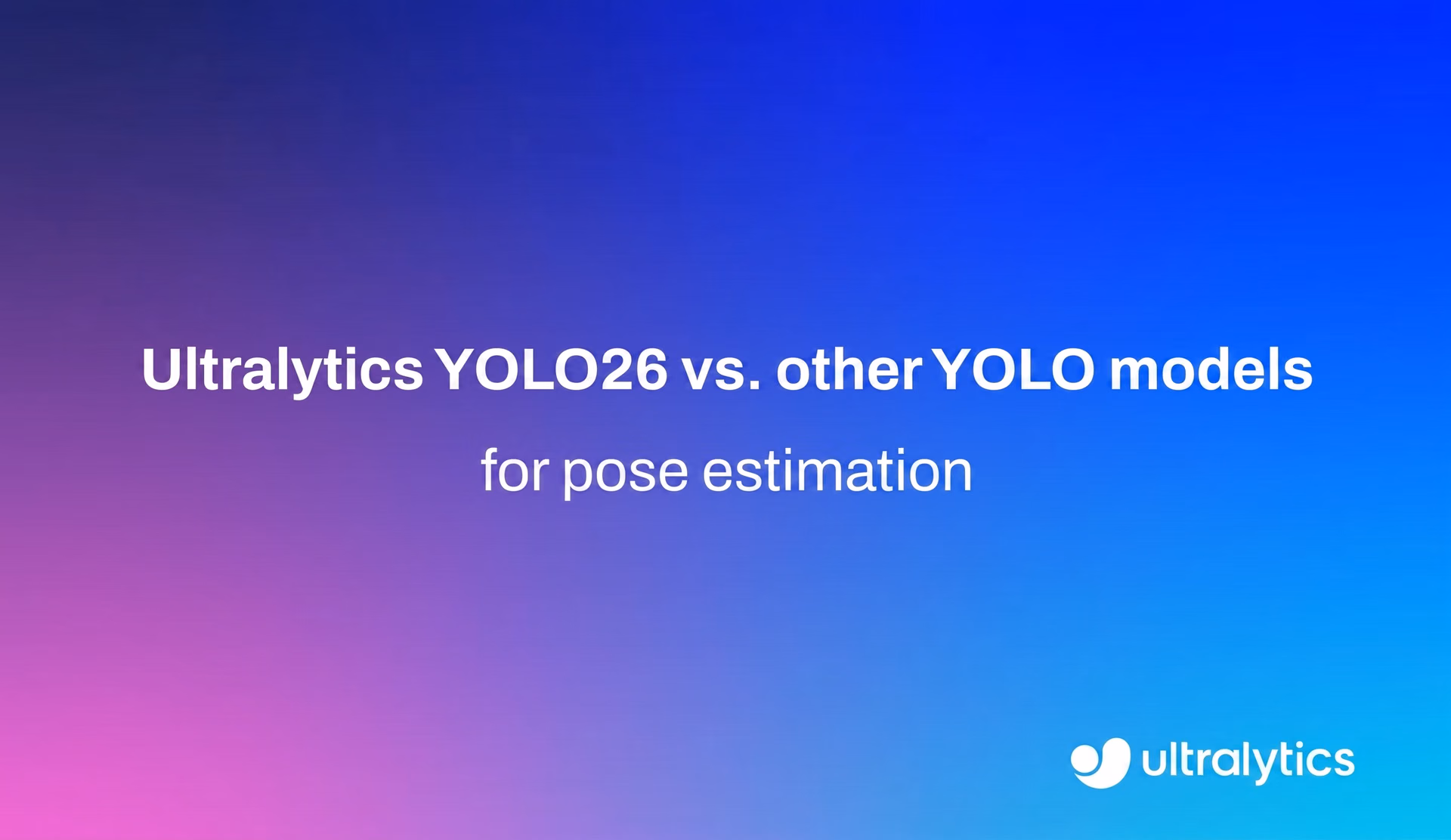 Ultralytics YOLO26 vs. other YOLO models

for pose estimation

ultralytics